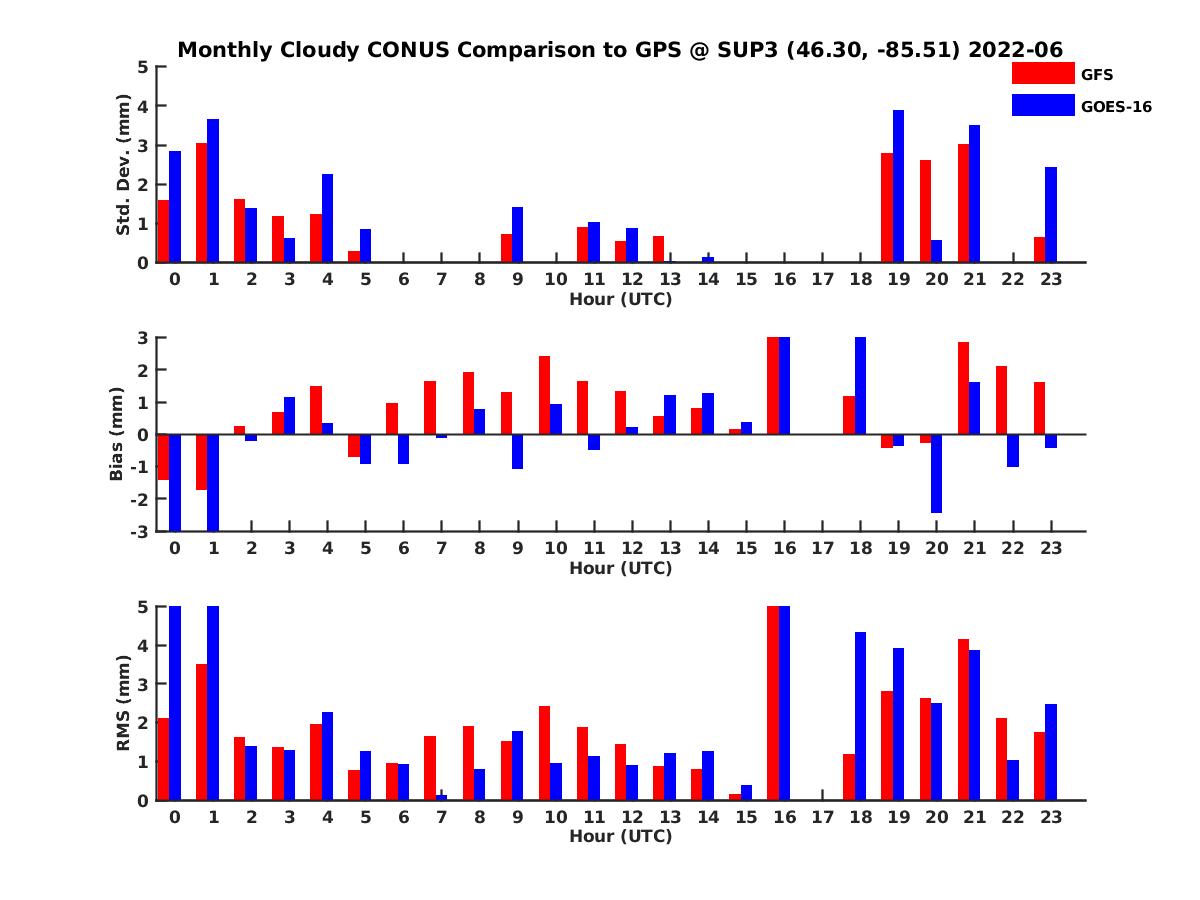 Monthly Cloudy CONUS Comparison to GPS @ SUP3 (46.30, -85.51) 2022-06

GFS
GOES-16

Std. Dev. (mm)
5
4
3
2
1
0
0 1 2 3 4 5 6 7 8 9 10 11 12 13 14 15 16 17 18 19 20 21 22 23
Hour (UTC)

Bias (mm)
3
2
1
0
-1
-2
-3
0 1 2 3 4 5 6 7 8 9 10 11 12 13 14 15 16 17 18 19 20 21 22 23
Hour (UTC)

RMS (mm)
5
4
3
2
1
0
0 1 2 3 4 5 6 7 8 9 10 11 12 13 14 15 16 17 18 19 20 21 22 23
Hour (UTC)